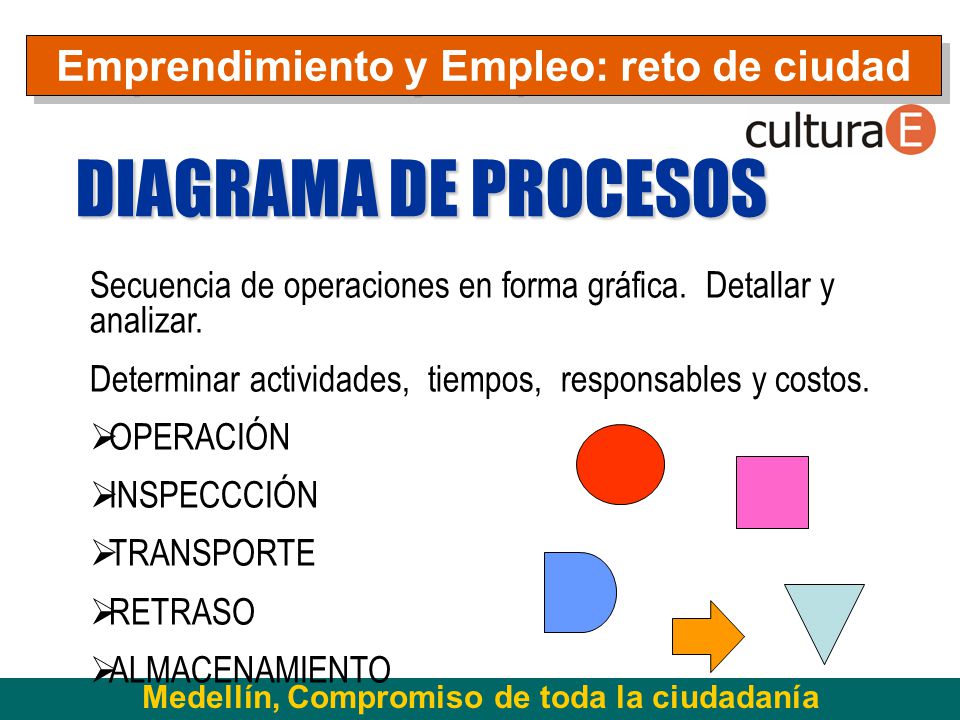 Emprendimiento y Empleo: reto de ciudad

culturaE

DIAGRAMA DE PROCESOS

Secuencia de operaciones en forma gráfica. Detallar y analizar.

Determinar actividades, tiempos, responsables y costos.

➢OPERACIÓN

➢INSPECCCIÓN

➢TRANSPORTE

➢RETRASO

➢ALMACENAMIENTO

Medellín, Compromiso de toda la ciudadanía